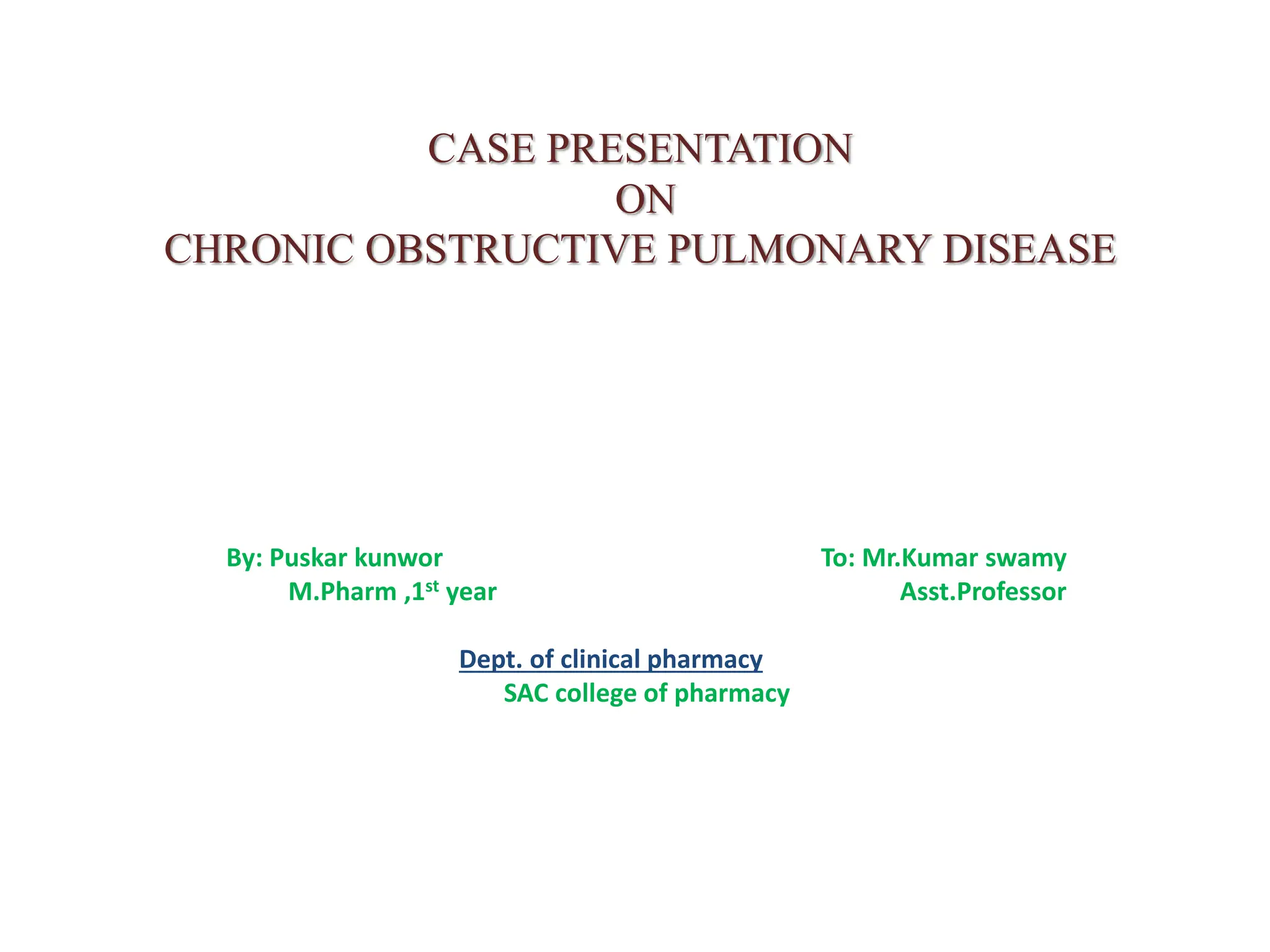 CASE PRESENTATION
ON
CHRONIC OBSTRUCTIVE PULMONARY DISEASE

By: Puskar kunwor
M.Pharm ,1$^{st}$ year

To: Mr.Kumar swamy
Asst.Professor

Dept. of clinical pharmacy
SAC college of pharmacy